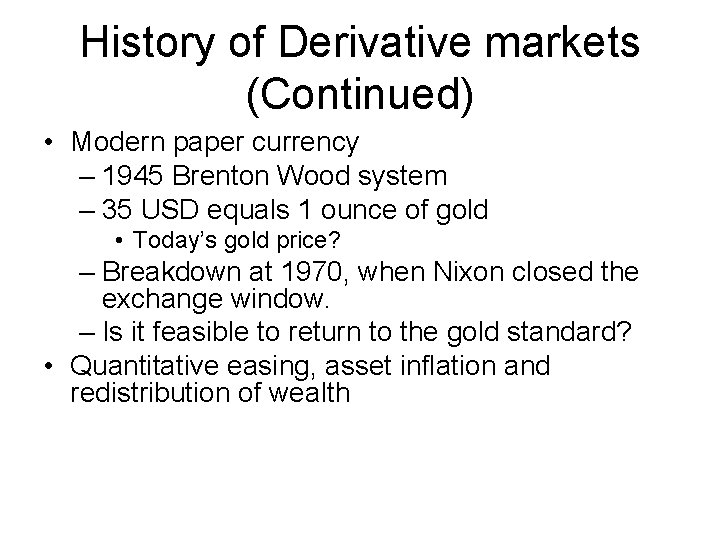 History of Derivative markets (Continued)

• Modern paper currency
– 1945 Brenton Wood system
– 35 USD equals 1 ounce of gold
• Today's gold price?
– Breakdown at 1970, when Nixon closed the exchange window.
– Is it feasible to return to the gold standard?
• Quantitative easing, asset inflation and redistribution of wealth